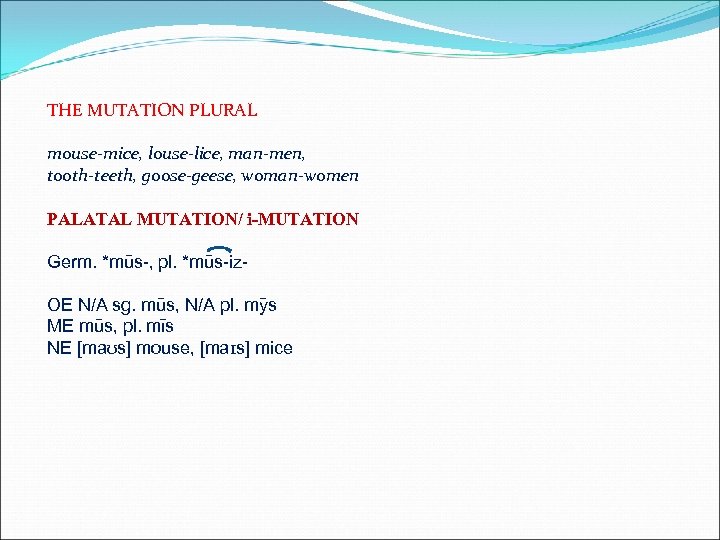 THE MUTATION PLURAL

mouse-mice, louse-lice, man-men, tooth-teeth, goose-geese, woman-women

PALATAL MUTATION/ i-MUTATION

Germ. *mūs-, pl. *mūs-iz-

OE N/A sg. mūs, N/A pl. mȳs
ME mūs, pl. mīs
NE [maʊs] mouse, [maɪs] mice